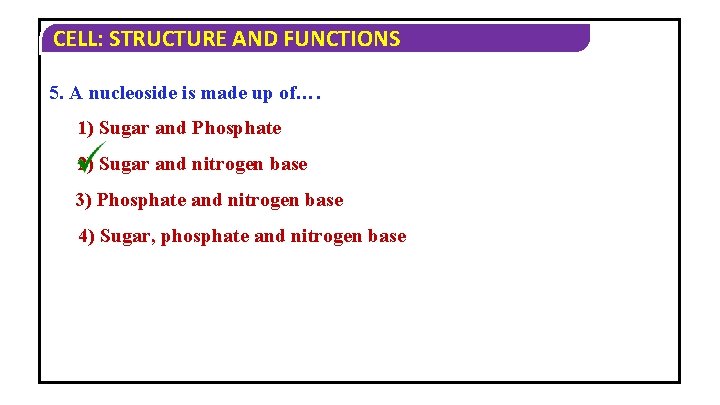 CELL: STRUCTURE AND FUNCTIONS

5. A nucleoside is made up of….

1) Sugar and Phosphate

2) Sugar and nitrogen base

3) Phosphate and nitrogen base

4) Sugar, phosphate and nitrogen base